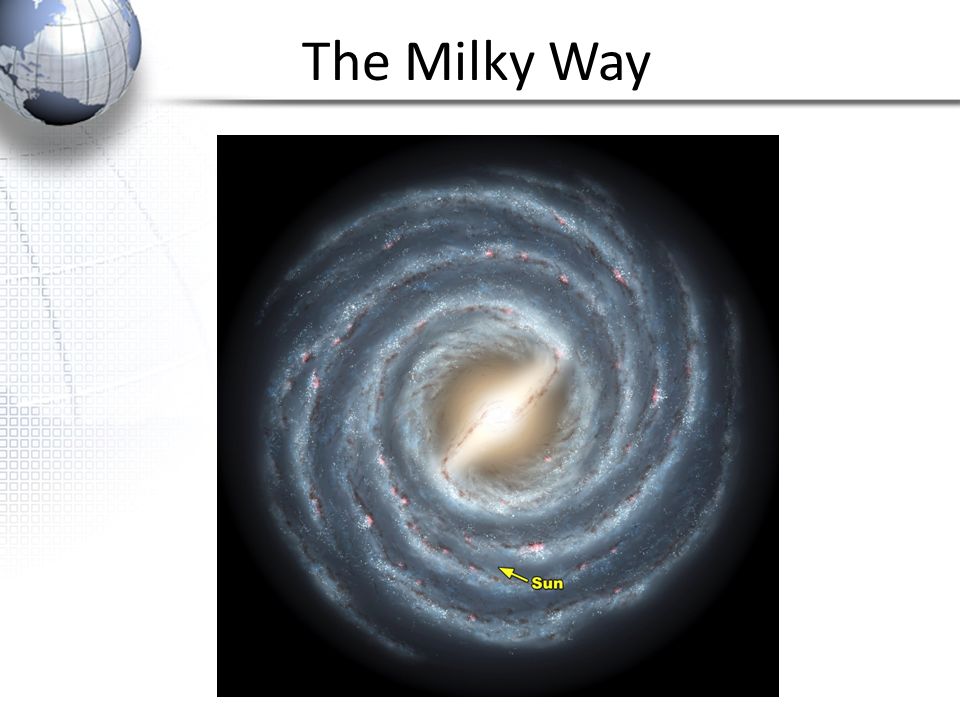 The Milky Way

Sun